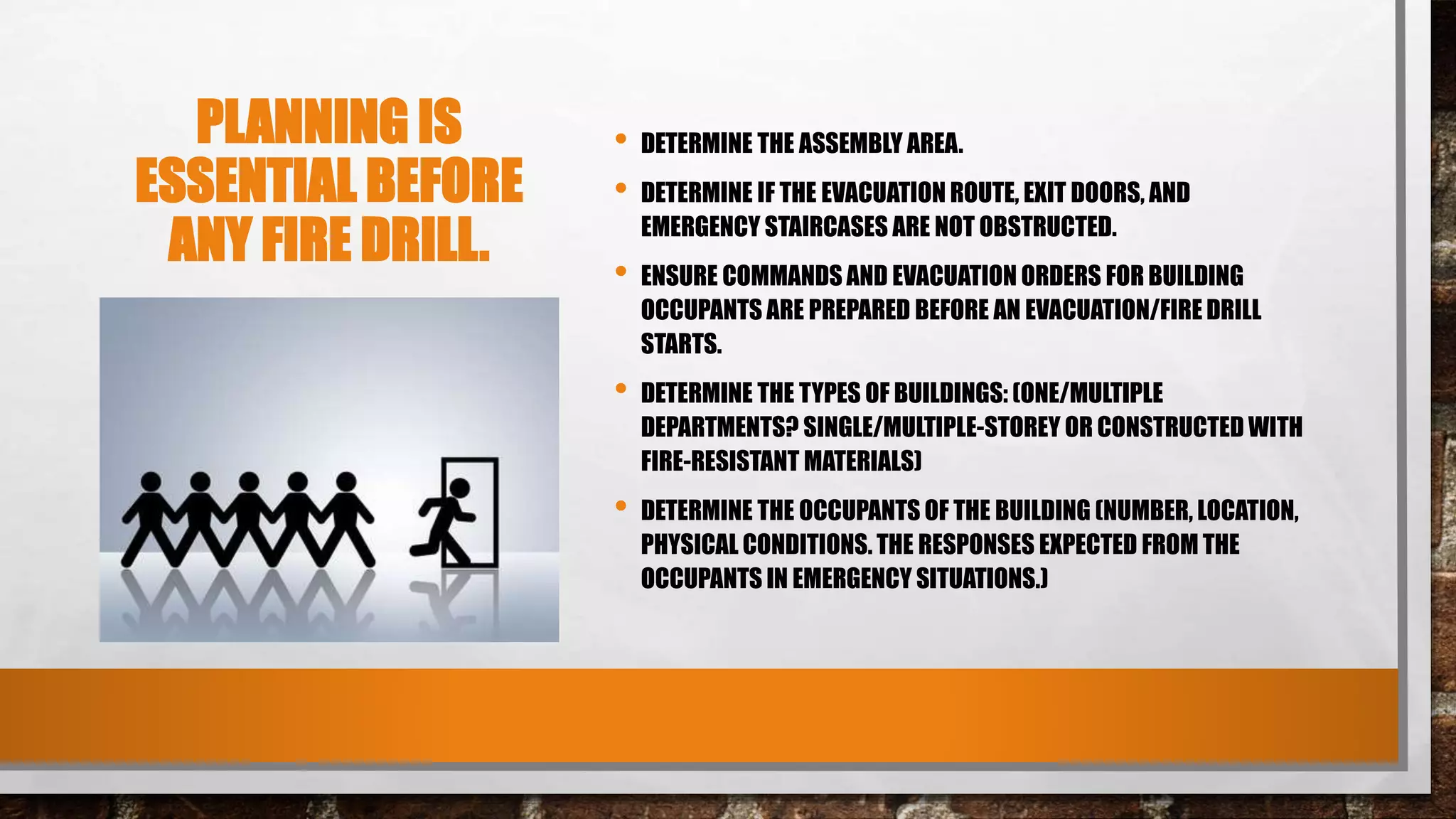 PLANNING IS ESSENTIAL BEFORE ANY FIRE DRILL.

• DETERMINE THE ASSEMBLY AREA.
• DETERMINE IF THE EVACUATION ROUTE, EXIT DOORS, AND EMERGENCY STAIRCASES ARE NOT OBSTRUCTED.
• ENSURE COMMANDS AND EVACUATION ORDERS FOR BUILDING OCCUPANTS ARE PREPARED BEFORE AN EVACUATION/FIRE DRILL STARTS.
• DETERMINE THE TYPES OF BUILDINGS: (ONE/MULTIPLE DEPARTMENTS? SINGLE/MULTIPLE-STOREY OR CONSTRUCTED WITH FIRE-RESISTANT MATERIALS)
• DETERMINE THE OCCUPANTS OF THE BUILDING (NUMBER, LOCATION, PHYSICAL CONDITIONS. THE RESPONSES EXPECTED FROM THE OCCUPANTS IN EMERGENCY SITUATIONS.)